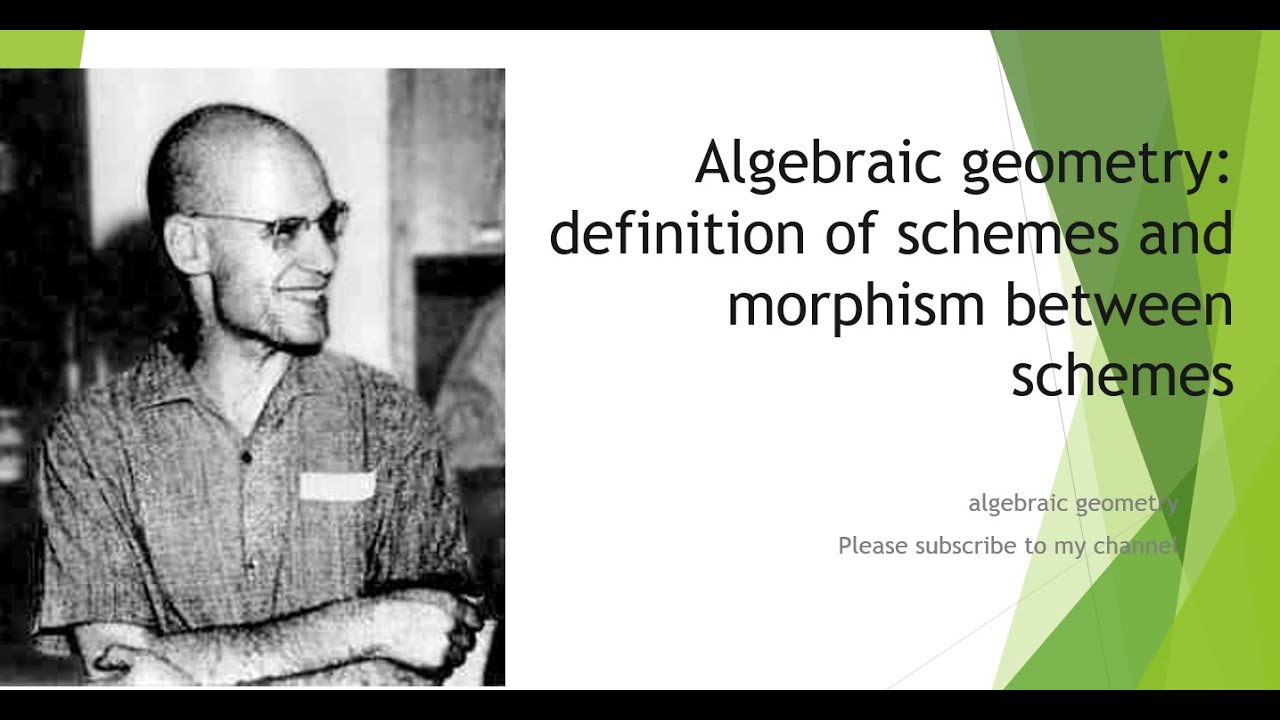 Algebraic geometry: definition of schemes and morphism between schemes

algebraic geometry

Please subscribe to my channel